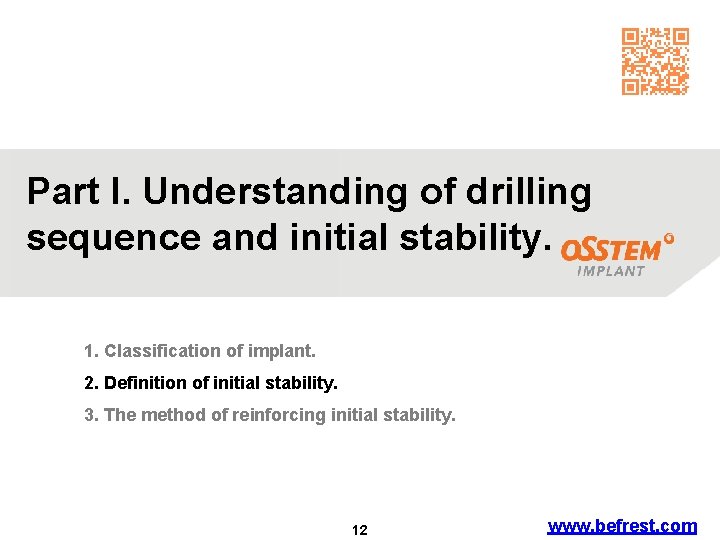 Part I. Understanding of drilling sequence and initial stability.

OSSTEM IMPLANT

1. Classification of implant.

2. Definition of initial stability.

3. The method of reinforcing initial stability.

12

www.befrest.com